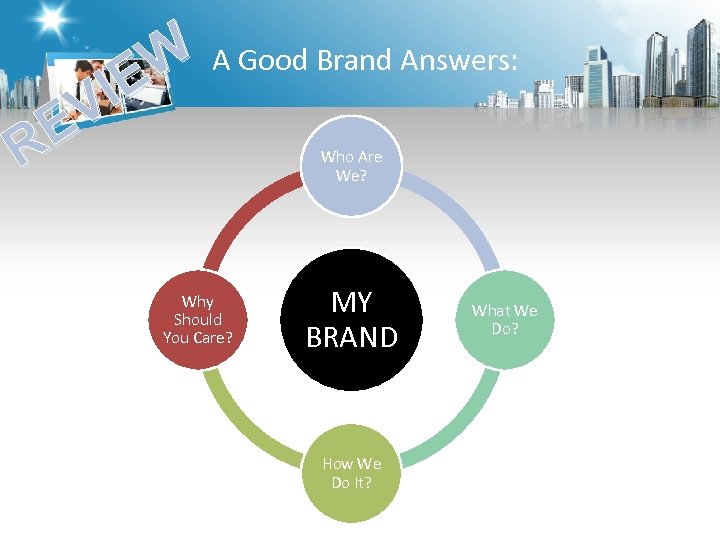 REVIEW

A Good Brand Answers:

Who Are We?

What We Do?

How We Do It?

Why Should You Care?

MY BRAND